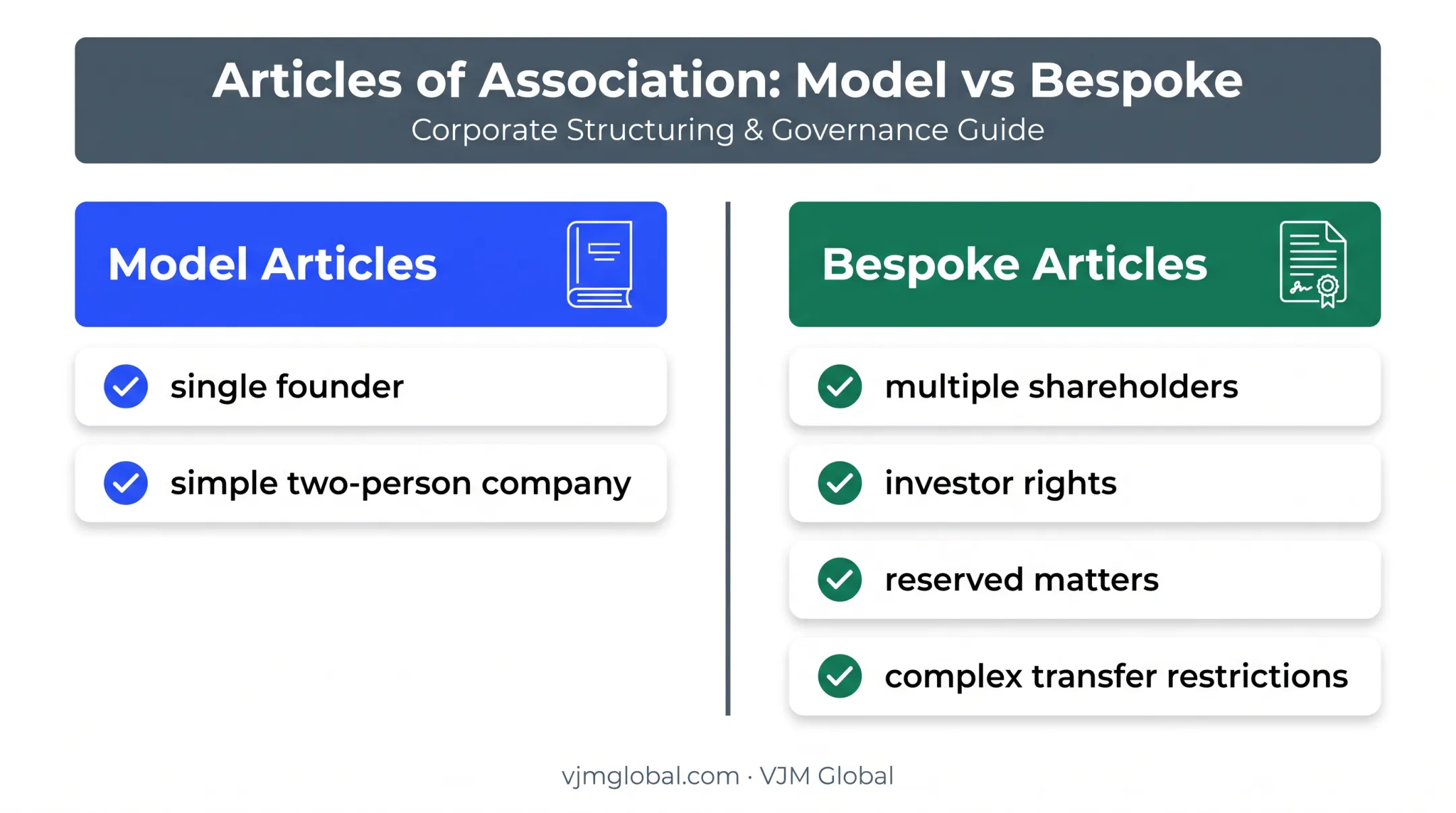 Articles of Association: Model vs Bespoke
Corporate Structuring & Governance Guide

Model Articles

single founder

simple two-person company

Bespoke Articles

multiple shareholders

investor rights

reserved matters

complex transfer restrictions

vjmglobal.com · VJM Global